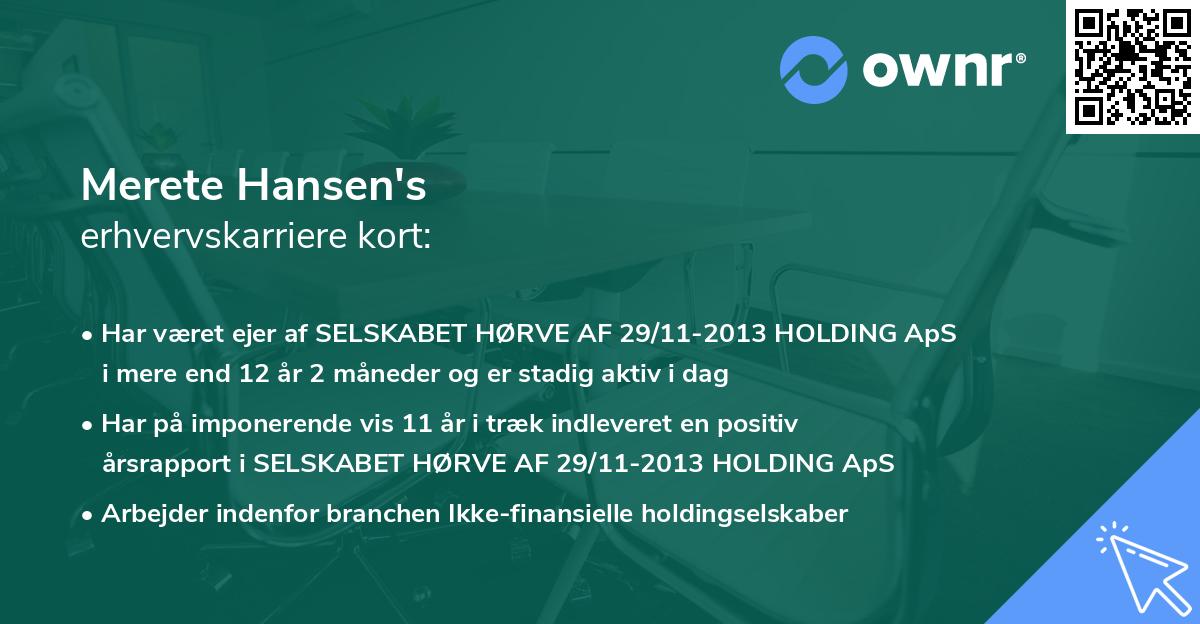 ownr®

Merete Hansen's
erhvervskarriere kort:

• Har været ejer af SELSKABET HØRVE AF 29/11-2013 HOLDING ApS i mere end 12 år 2 måneder og er stadig aktiv i dag

• Har på imponerende vis 11 år i træk indleveret en positiv årsrapport i SELSKABET HØRVE AF 29/11-2013 HOLDING ApS

• Arbejder indenfor branchen Ikke-finansielle holdingselskaber